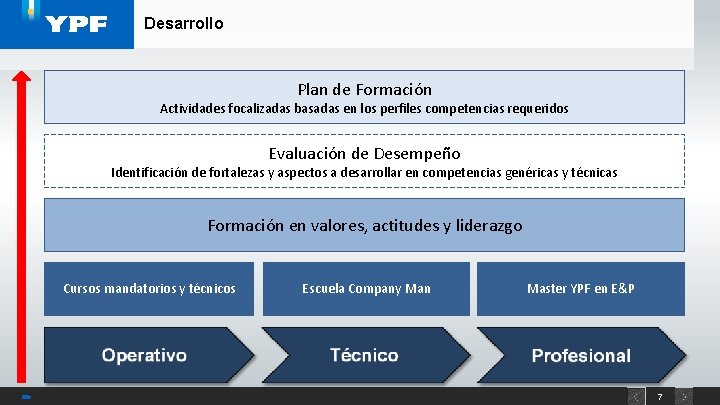 YPF

Desarrollo

Plan de Formación
Actividades focalizadas basadas en los perfiles competencias requeridos

Evaluación de Desempeño
Identificación de fortalezas y aspectos a desarrollar en competencias genéricas y técnicas

Formación en valores, actitudes y liderazgo

Cursos mandatorios y técnicos

Escuela Company Man

Master YPF en E&P

Operativo

Técnico

Profesional

7